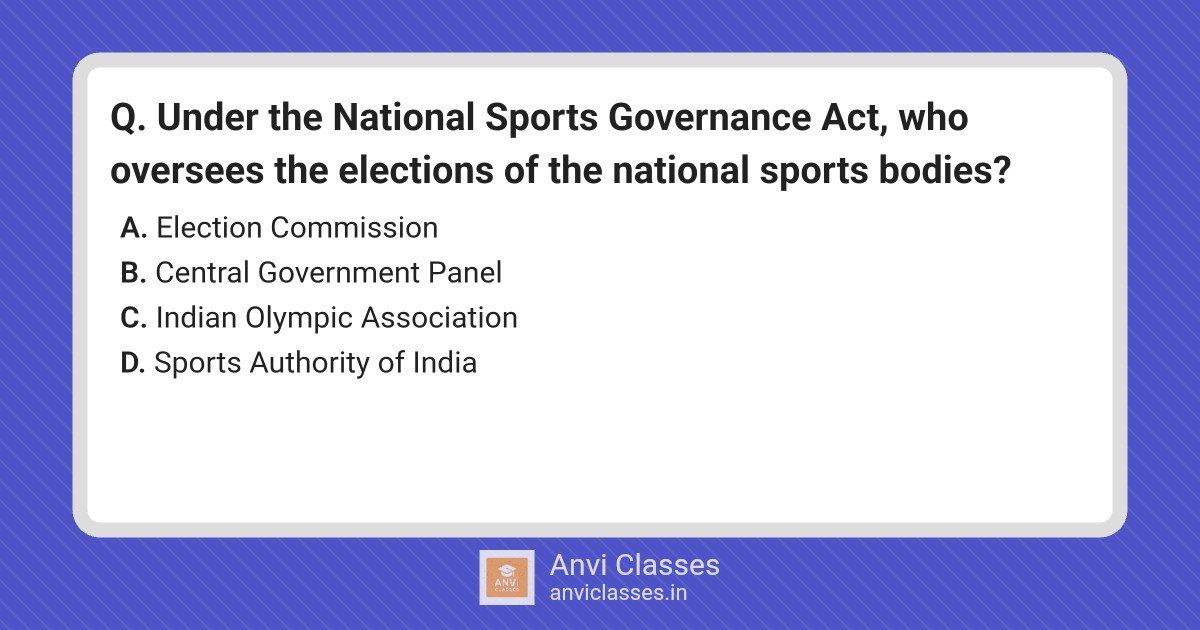 Q. Under the National Sports Governance Act, who oversees the elections of the national sports bodies?

A. Election Commission
B. Central Government Panel
C. Indian Olympic Association
D. Sports Authority of India

ANVI CLASSES

Anvi Classes
anviclasses.in